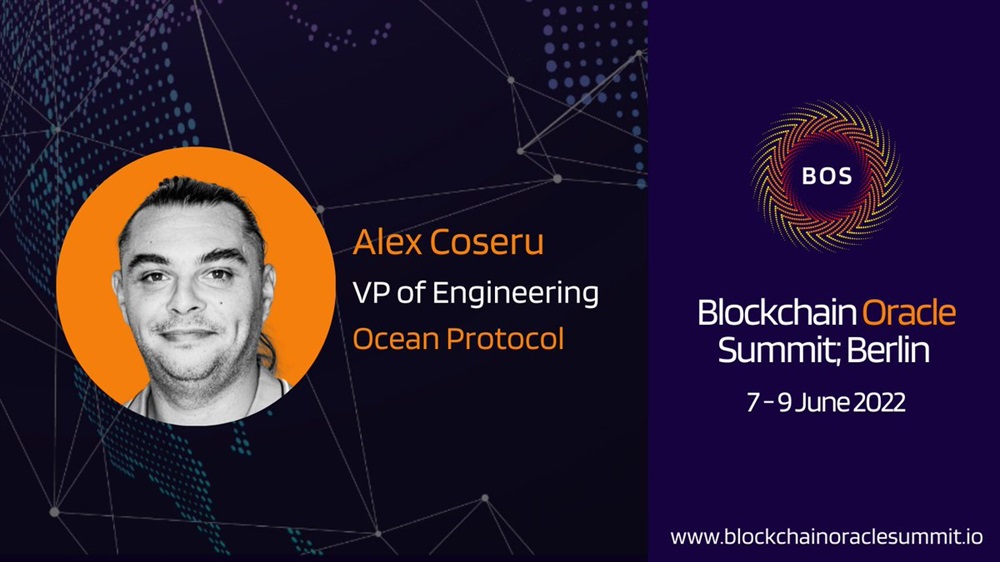 Alex Coseru
VP of Engineering
Ocean Protocol

BOS

Blockchain Oracle Summit; Berlin

7 - 9 June 2022

www.blockchainoraclesummit.io